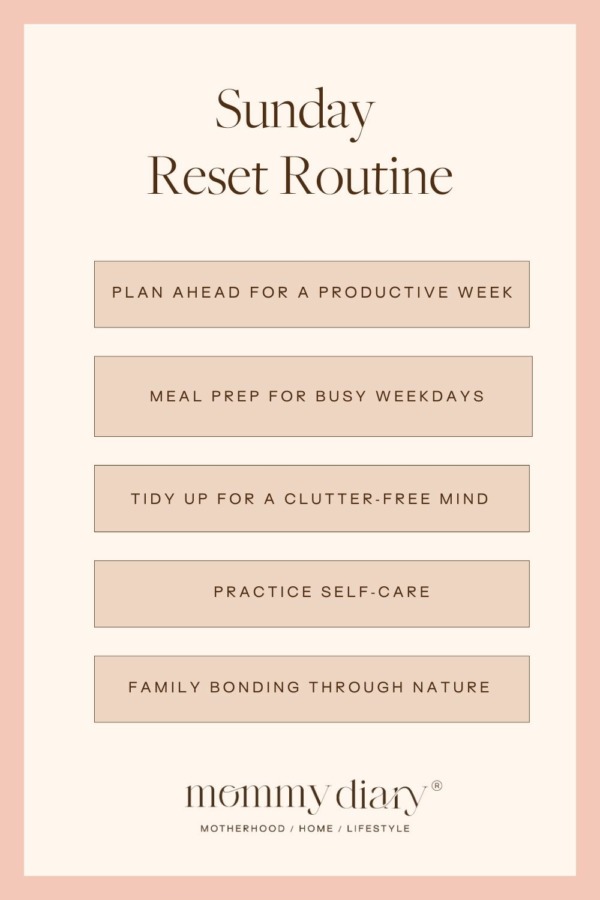 Sunday
Reset Routine

PLAN AHEAD FOR A PRODUCTIVE WEEK

MEAL PREP FOR BUSY WEEKDAYS

TIDY UP FOR A CLUTTER-FREE MIND

PRACTICE SELF-CARE

FAMILY BONDING THROUGH NATURE

mommy diary®
MOTHERHOOD / HOME / LIFESTYLE